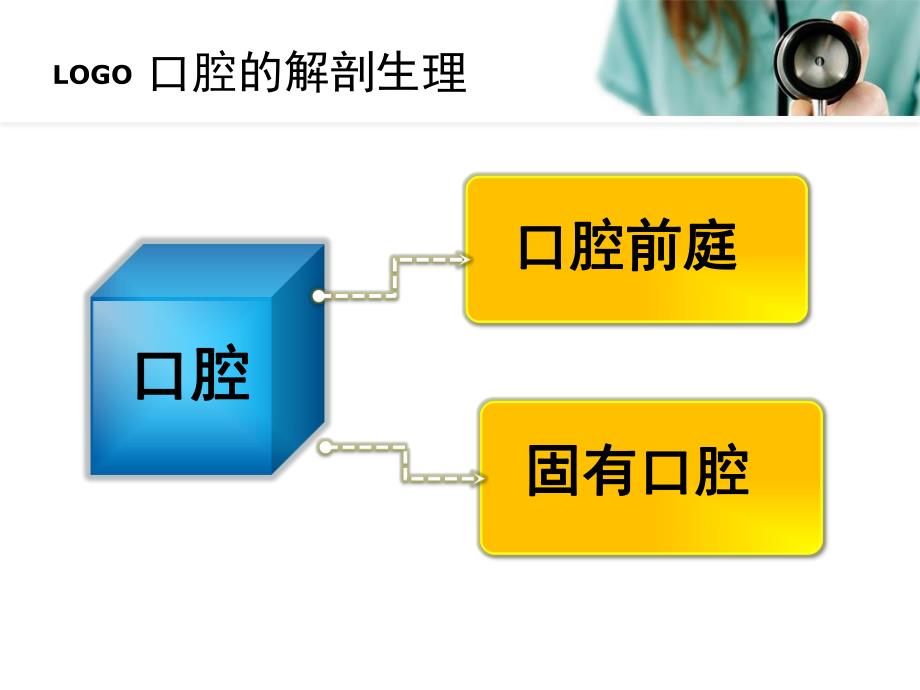 LOGO 口腔的解剖生理

口腔

口腔前庭

固有口腔